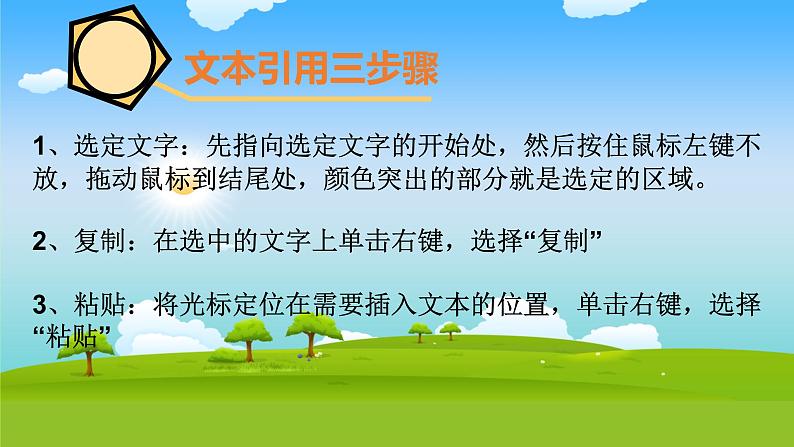 文本引用三步骤

1、选定文字：先指向选定文字的开始处，然后按住鼠标左键不放，拖动鼠标到结尾处，颜色突出的部分就是选定的区域。

2、复制：在选中的文字上单击右键，选择“复制”

3、粘贴：将光标定位在需要插入文本的位置，单击右键，选择“粘贴”